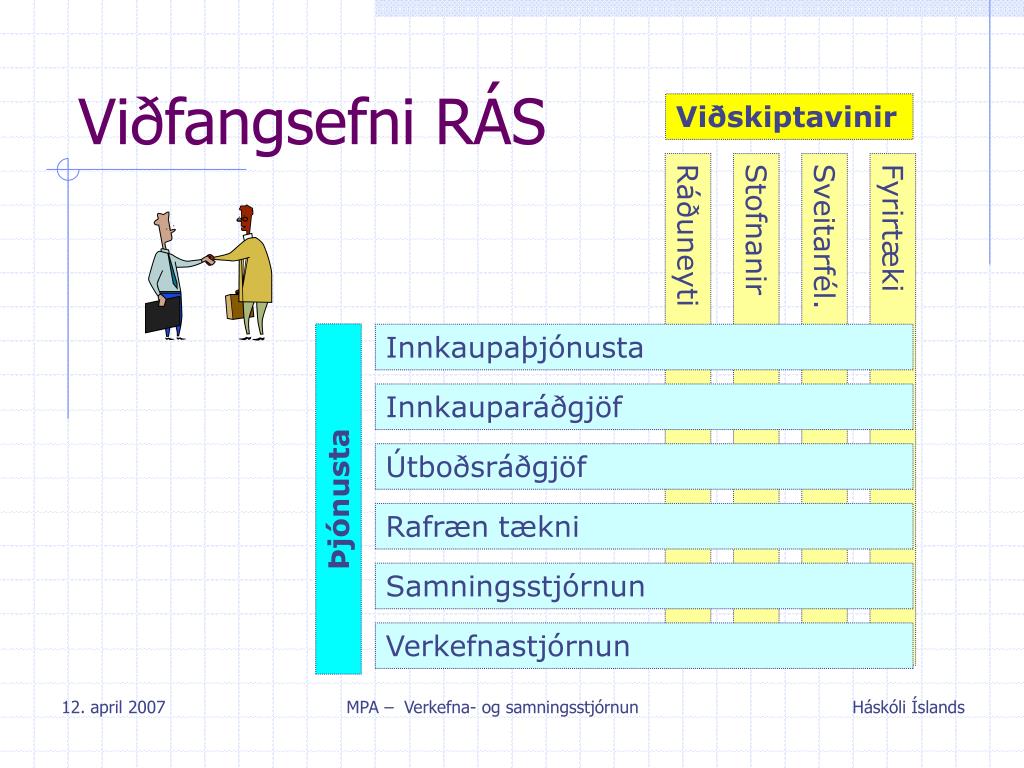 Viðfangsefni RÁS

Viðskiptavinir

Ráðuneyti

Stofnanir

Sveitarfél.

Fyrirtæki

Þjónusta

Innkaupaþjónusta

Innkauparáðgjöf

Útboðsráðgjöf

Rafræn tækni

Samningsstjórnun

Verkefnastjórnun

12. april 2007

MPA – Verkefna- og samningsstjórnun

Háskóli Íslands